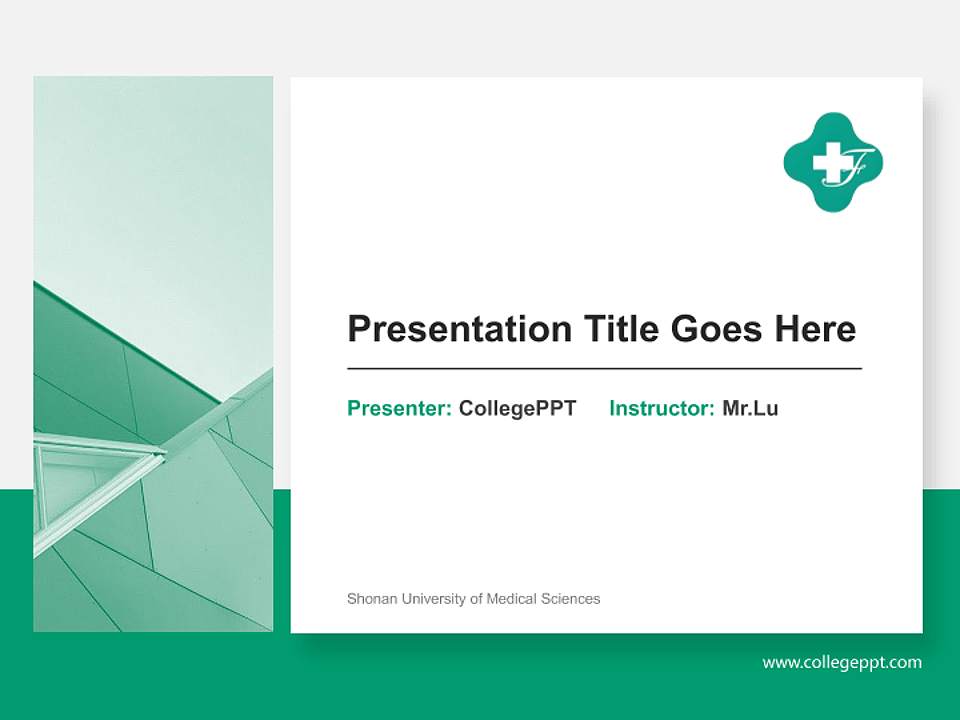 F

Presentation Title Goes Here

Presenter: CollegePPT Instructor: Mr.Lu

Shonan University of Medical Sciences

www.collegeppt.com